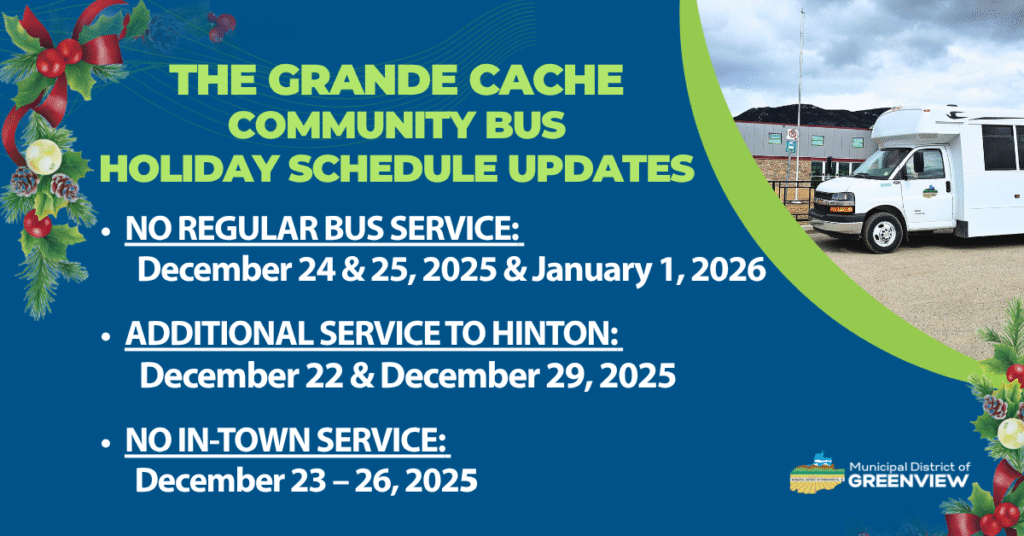 THE GRANDE CACHE
COMMUNITY BUS
HOLIDAY SCHEDULE UPDATES

• NO REGULAR BUS SERVICE:
December 24 & 25, 2025 & January 1, 2026

• ADDITIONAL SERVICE TO HINTON:
December 22 & December 29, 2025

• NO IN-TOWN SERVICE:
December 23 – 26, 2025

Municipal District of
GREENVIEW